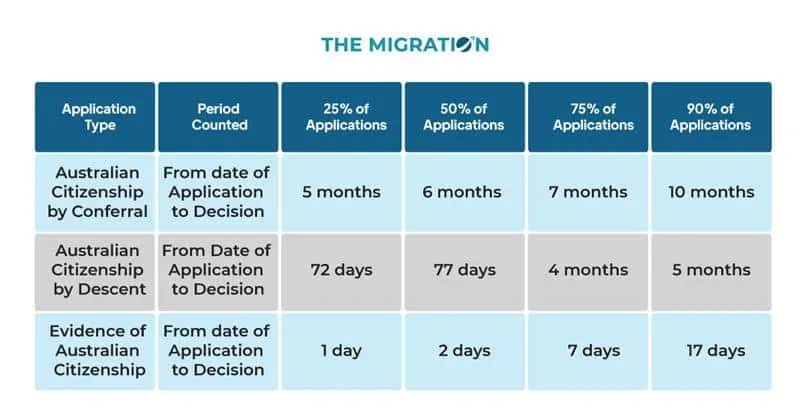 THE MIGRATION

| Application Type | Period Counted | 25% of Applications | 50% of Applications | 75% of Applications | 90% of Applications |
|---|---|---|---|---|---|
| Australian Citizenship by Conferral | From date of Application to Decision | 5 months | 6 months | 7 months | 10 months |
| Australian Citizenship by Descent | From Date of Application to Decision | 72 days | 77 days | 4 months | 5 months |
| Evidence of Australian Citizenship | From date of Application to Decision | 1 day | 2 days | 7 days | 17 days |